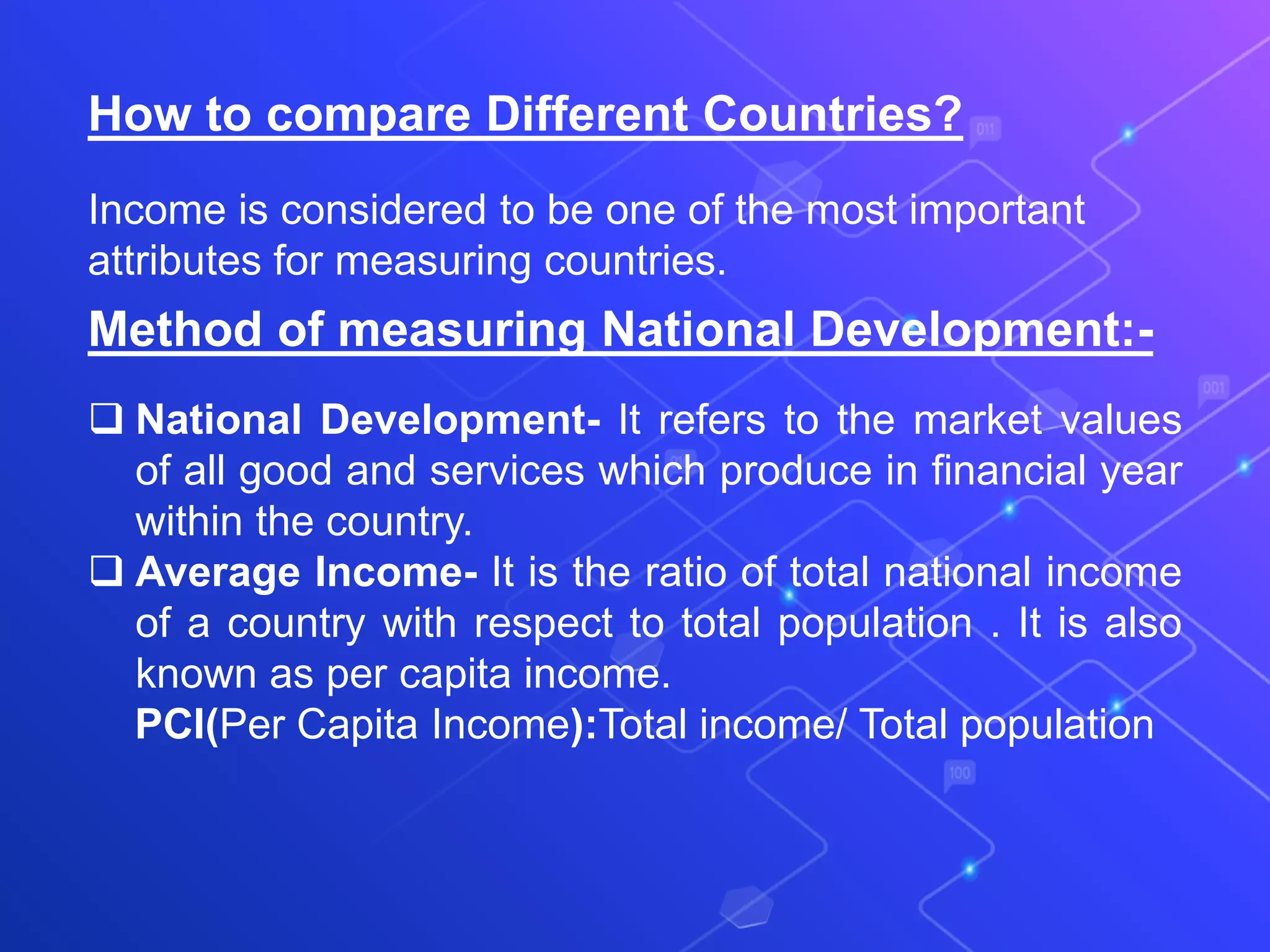 How to compare Different Countries?

Income is considered to be one of the most important attributes for measuring countries.

Method of measuring National Development:-

❑ National Development- It refers to the market values of all good and services which produce in financial year within the country.

❑ Average Income- It is the ratio of total national income of a country with respect to total population . It is also known as per capita income.
PCI(Per Capita Income):Total income/ Total population